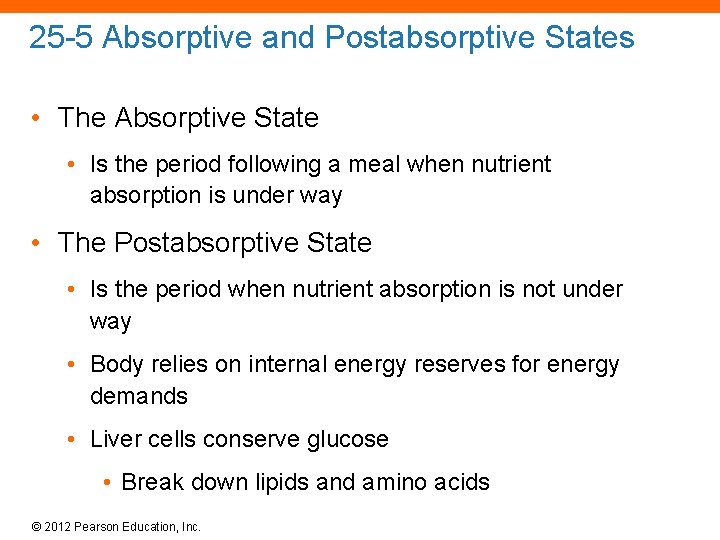 25-5 Absorptive and Postabsorptive States

• The Absorptive State
  • Is the period following a meal when nutrient absorption is under way

• The Postabsorptive State
  • Is the period when nutrient absorption is not under way
  • Body relies on internal energy reserves for energy demands
  • Liver cells conserve glucose
    • Break down lipids and amino acids

© 2012 Pearson Education, Inc.